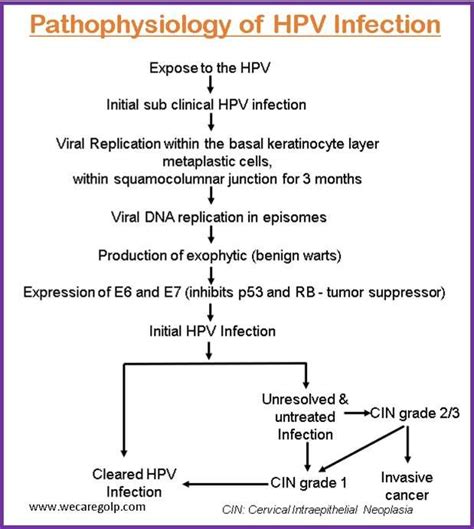 Pathophysiology of HPV Infection

Expose to the HPV

Initial sub clinical HPV infection

Viral Replication within the basal keratinocyte layer metaplastic cells, within squamocolumnar junction for 3 months

Viral DNA replication in episomes

Production of exophytic (benign warts)

Expression of E6 and E7 (inhibits p53 and RB - tumor suppressor)

Initial HPV Infection

Unresolved & untreated Infection

CIN grade 2/3

Cleared HPV Infection

CIN grade 1

Invasive cancer

www.wecaregolp.com

CIN: Cervical Intraepithelial Neoplasia